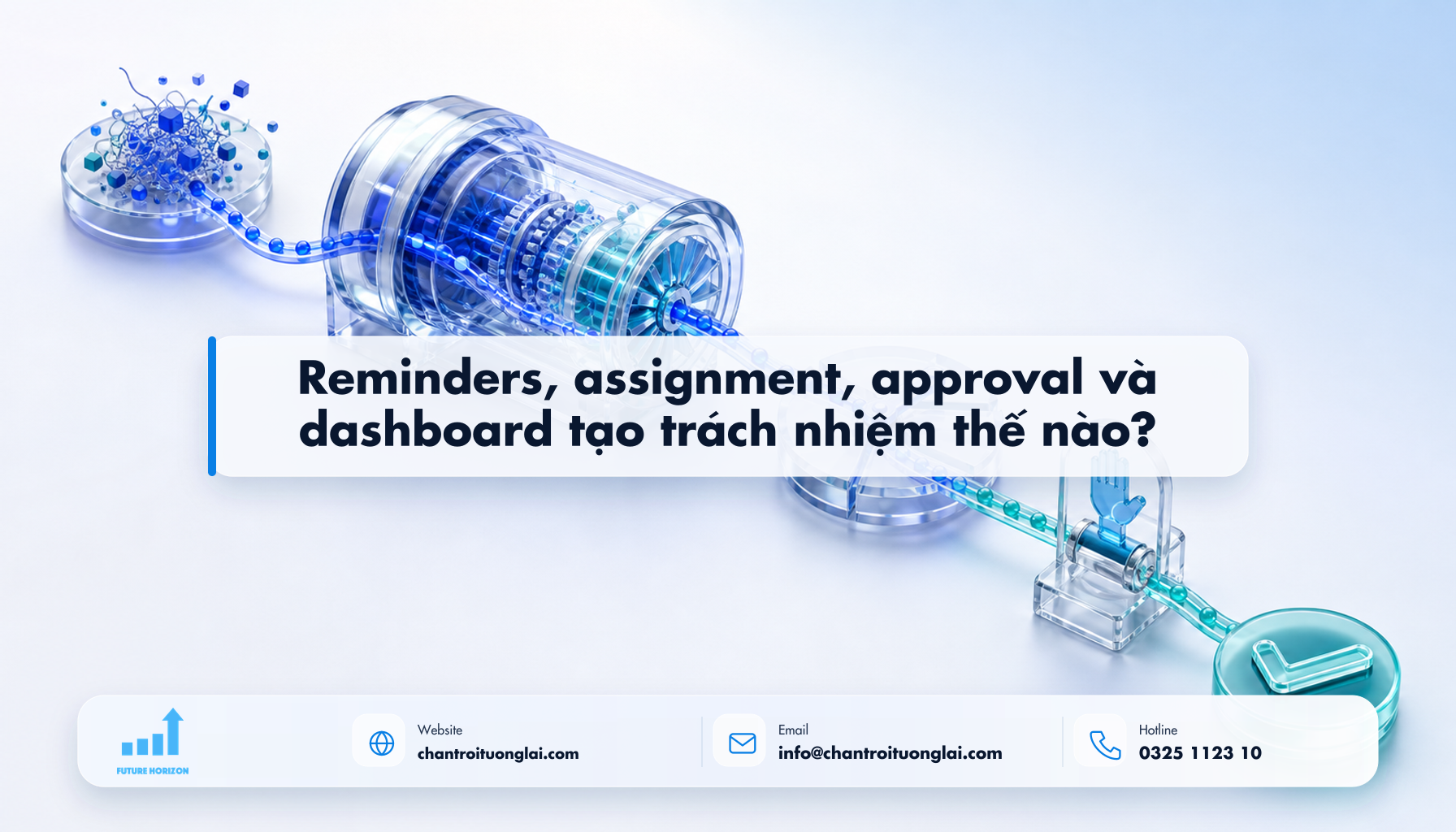 Reminders, assignment, approval và dashboard tạo trách nhiệm thế nào?

FUTURE HORIZON

Website
chantroituonglai.com

Email
info@chantroituonglai.com

Hotline
0325 1123 10